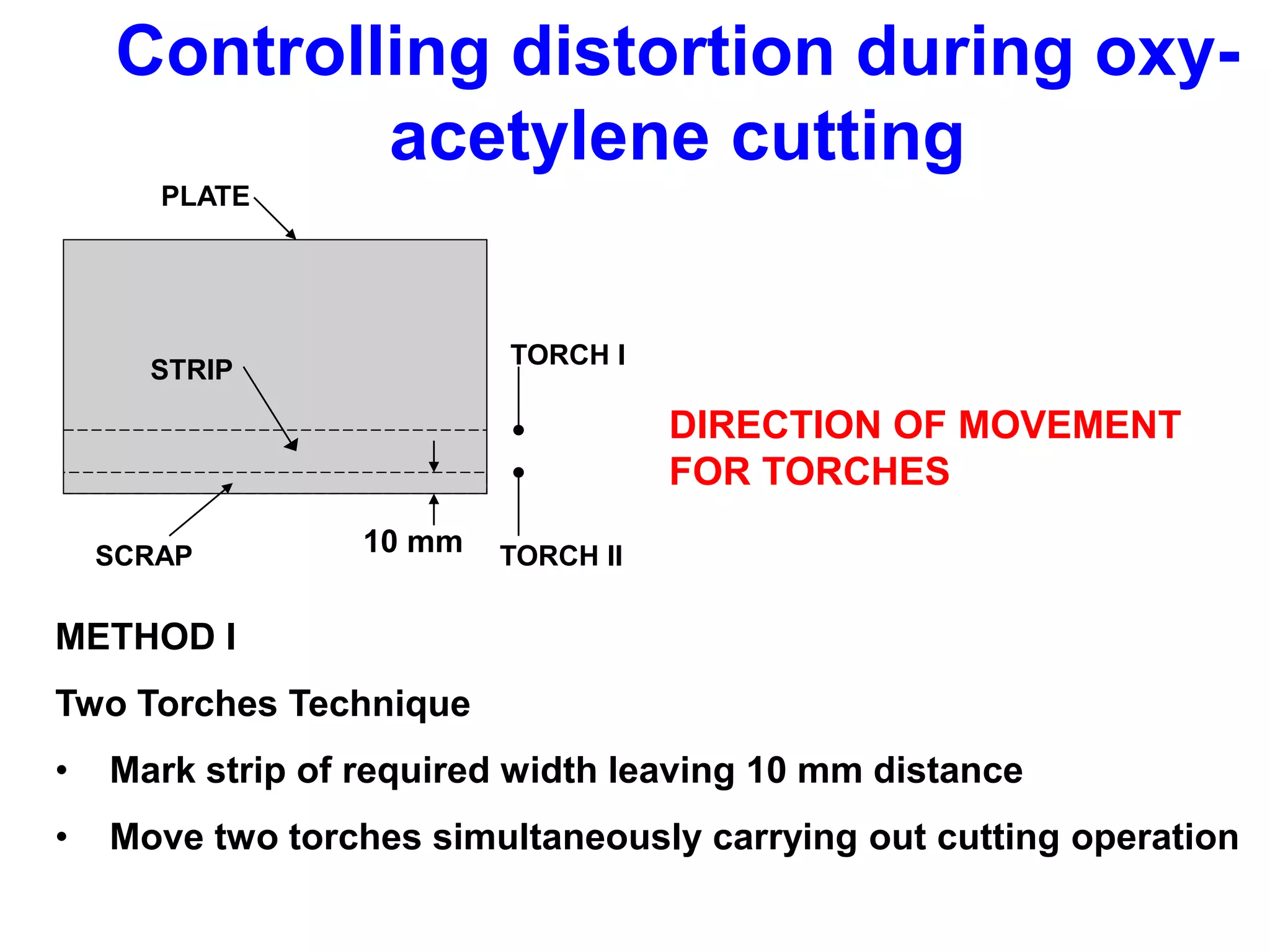 Controlling distortion during oxy-acetylene cutting

PLATE

STRIP

TORCH I

DIRECTION OF MOVEMENT FOR TORCHES

SCRAP

10 mm

TORCH II

METHOD I

Two Torches Technique

• Mark strip of required width leaving 10 mm distance

• Move two torches simultaneously carrying out cutting operation